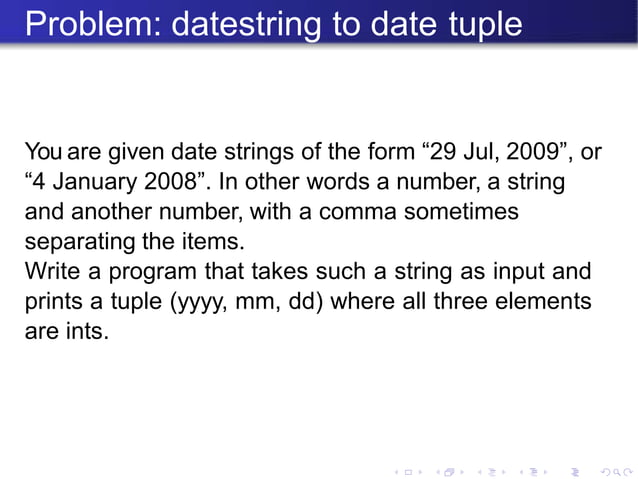 Problem: datestring to date tuple

You are given date strings of the form “29 Jul, 2009”, or “4 January 2008”. In other words a number, a string and another number, with a comma sometimes separating the items.
Write a program that takes such a string as input and prints a tuple (yyyy, mm, dd) where all three elements are ints.